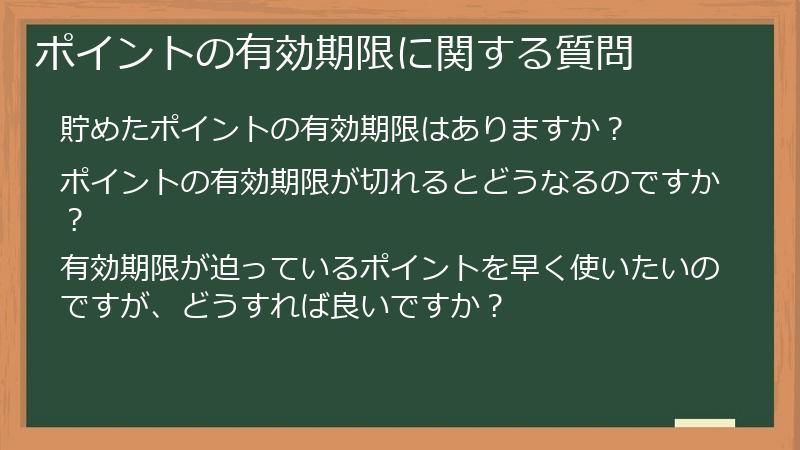 ポイントの有効期限に関する質問

貯めたポイントの有効期限はありますか？

ポイントの有効期限が切れるとどうなるのですか？

有効期限が迫っているポイントを早く使いたいのですが、どうすれば良いですか？